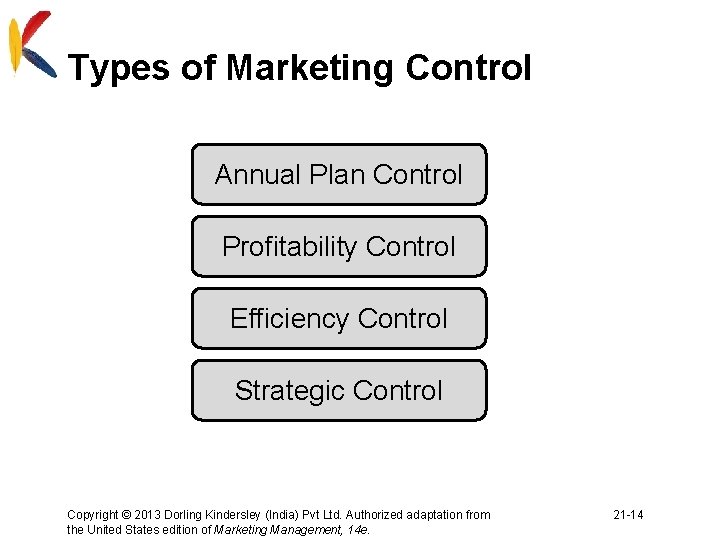 Types of Marketing Control

Annual Plan Control

Profitability Control

Efficiency Control

Strategic Control

Copyright © 2013 Dorling Kindersley (India) Pvt Ltd. Authorized adaptation from the United States edition of Marketing Management, 14e.

21-14